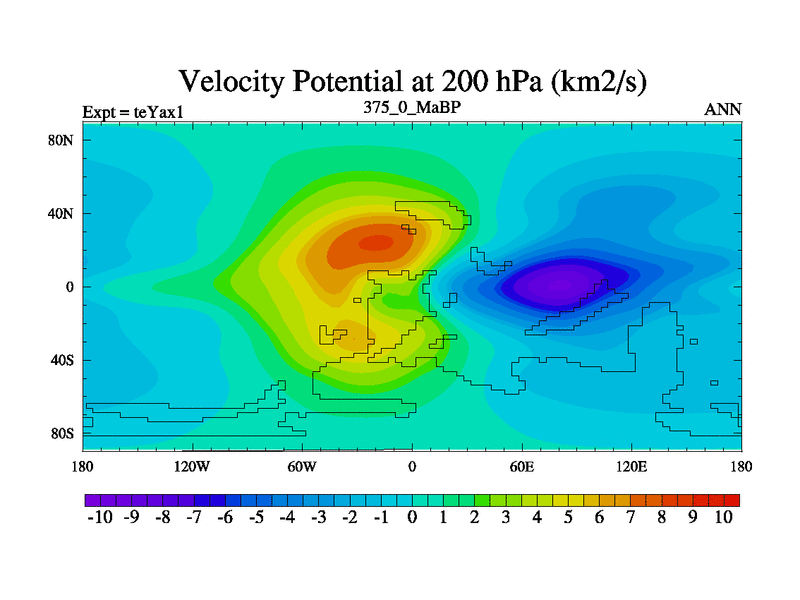 Velocity Potential at 200 hPa (km2/s)

Expt = teYax1

375_0_MaBP

ANN

80N
40N
0
40S
80S

180 120W 60W 0 60E 120E 180

-10 -9 -8 -7 -6 -5 -4 -3 -2 -1 0 1 2 3 4 5 6 7 8 9 10